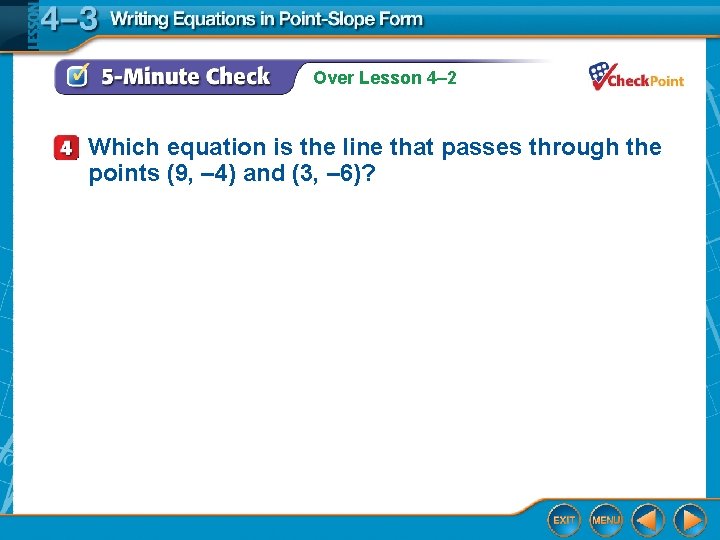 LESSON 4–3 Writing Equations in Point-Slope Form

5-Minute Check Over Lesson 4–2

CheckPoint

4 Which equation is the line that passes through the points (9, –4) and (3, –6)?

EXIT MENU